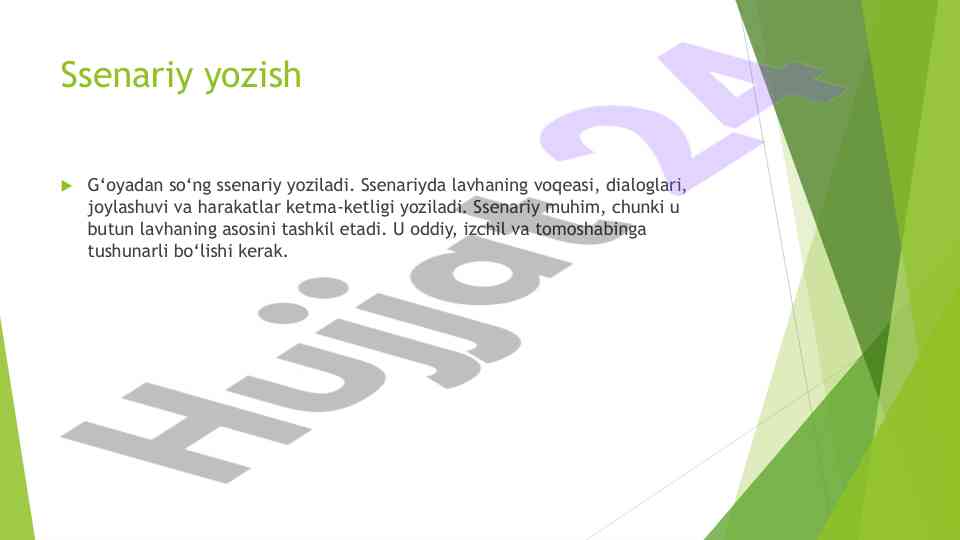 Ssenariy yozish

G‘oyadan so‘ng ssenariy yoziladi. Ssenariyda lavhaning voqeasi, dialoglari, joylashuvi va harakatlar ketma-ketligi yoziladi. Ssenariy muhim, chunki u butun lavhaning asosini tashkil etadi. U oddiy, izchil va tomoshabinga tushunarli bo‘lishi kerak.

Hujjat24